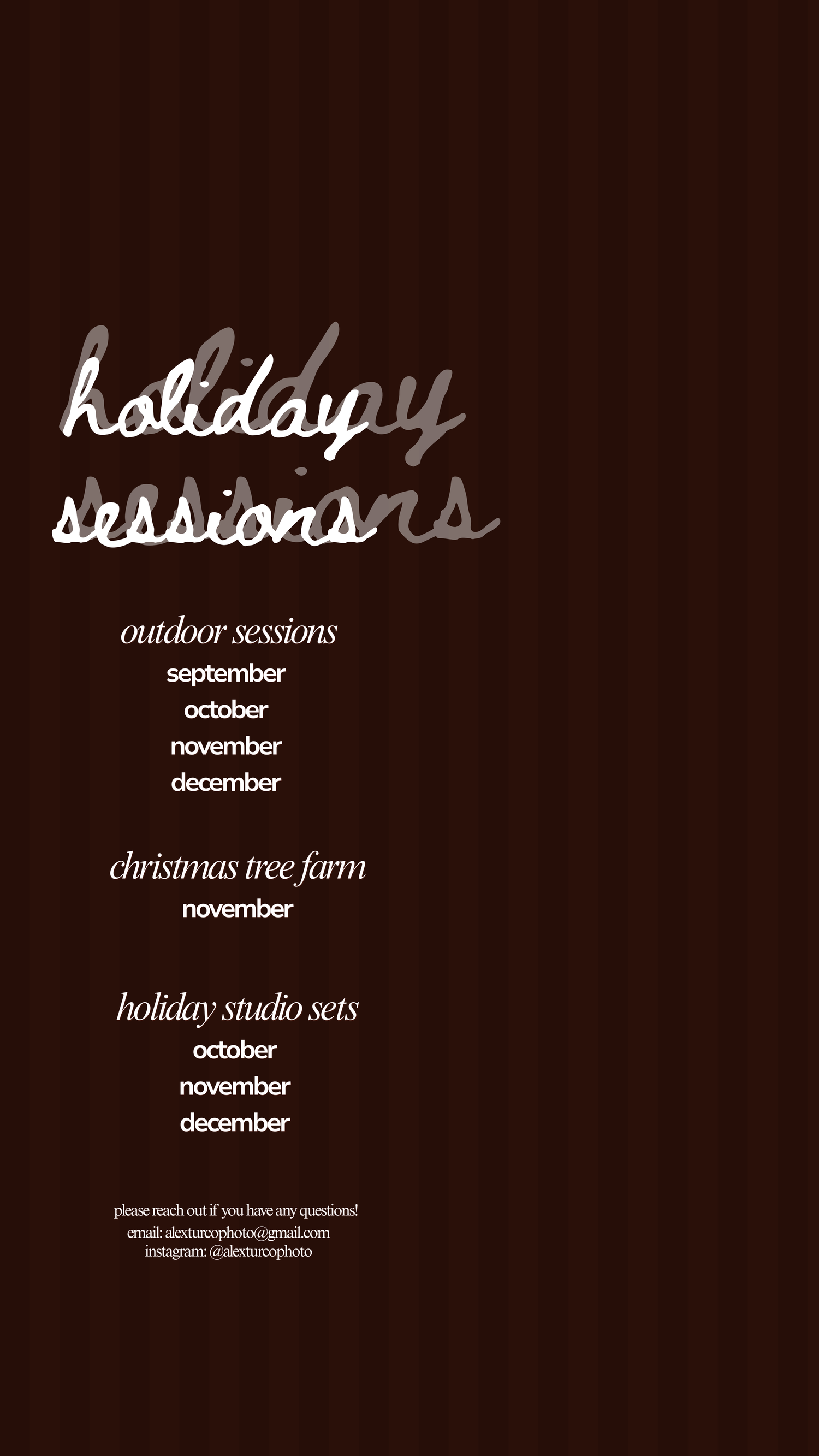 holiday sessions

outdoor sessions
september
october
november
december

christmas tree farm
november

holiday studio sets
october
november
december

please reach out if you have any questions!
email: alexturcophoto@gmail.com
instagram: @alexturcophoto